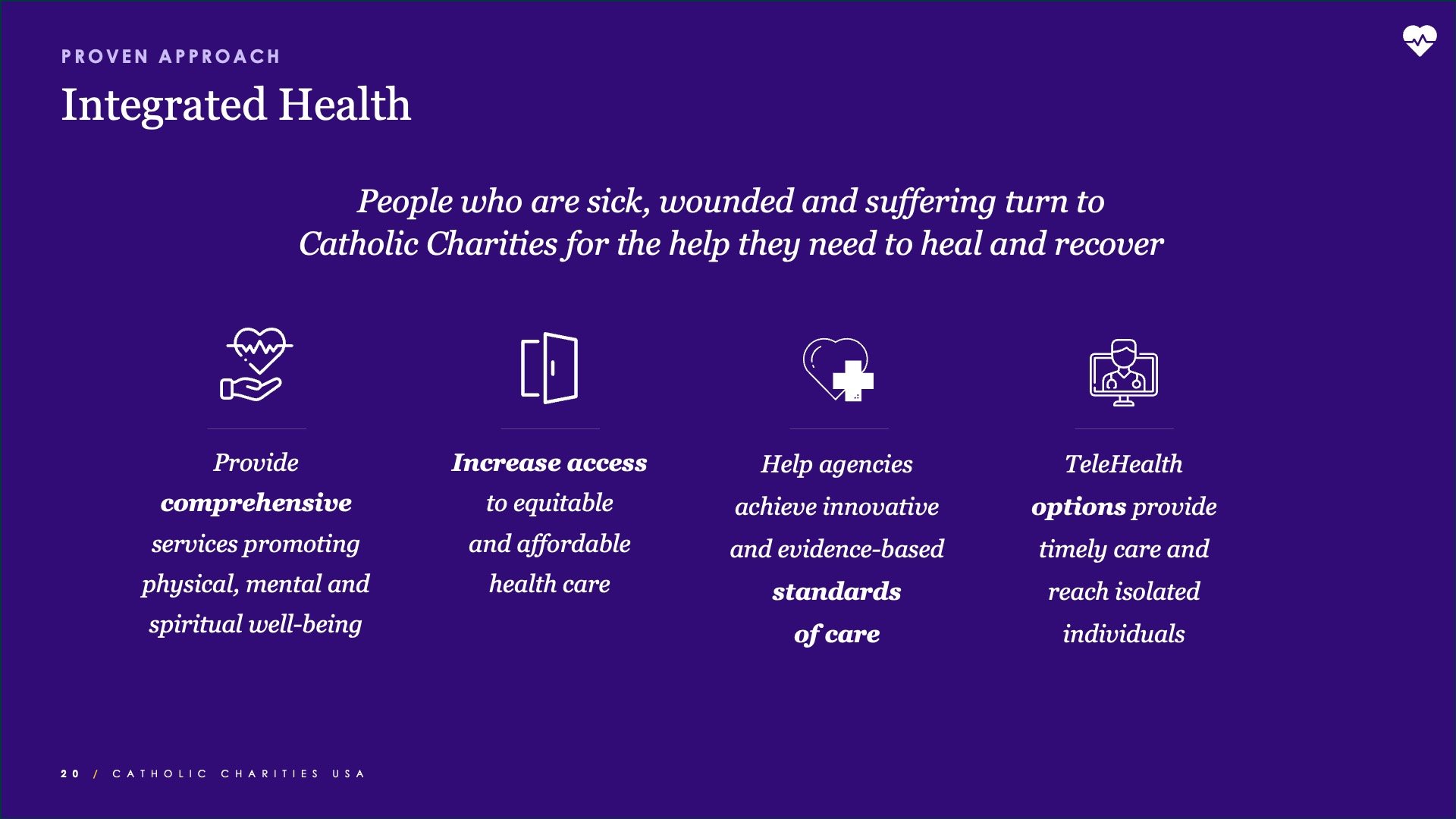 PROVEN APPROACH

Integrated Health

People who are sick, wounded and suffering turn to Catholic Charities for the help they need to heal and recover

Provide comprehensive services promoting physical, mental and spiritual well-being

Increase access to equitable and affordable health care

Help agencies achieve innovative and evidence-based standards of care

TeleHealth options provide timely care and reach isolated individuals

20 / CATHOLIC CHARITIES USA